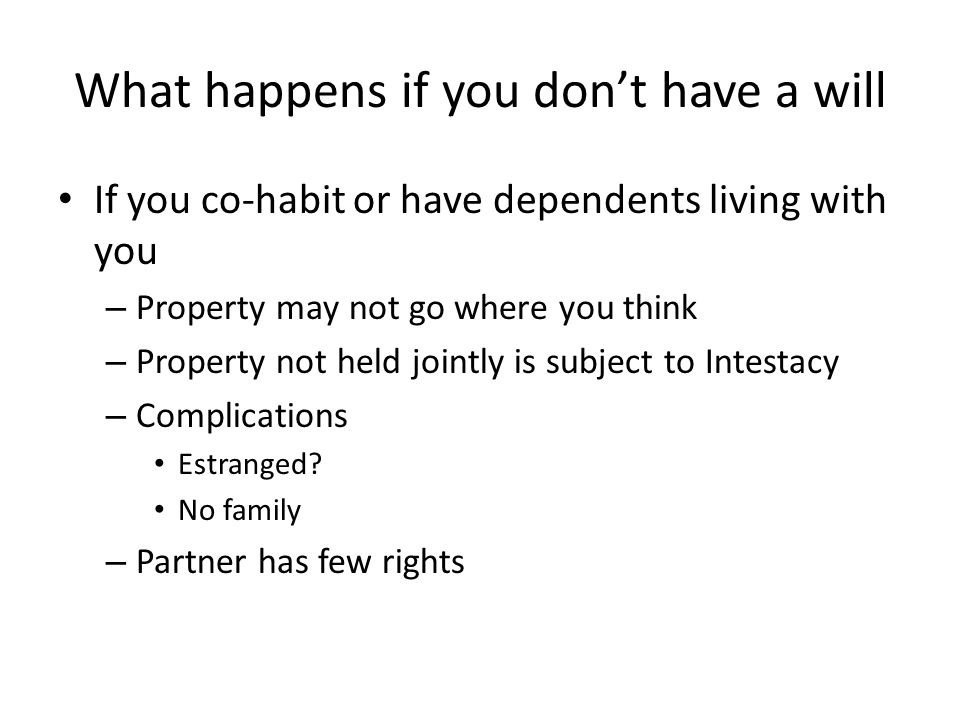 What happens if you don’t have a will

• If you co-habit or have dependents living with you
– Property may not go where you think
– Property not held jointly is subject to Intestacy
– Complications
• Estranged?
• No family
– Partner has few rights